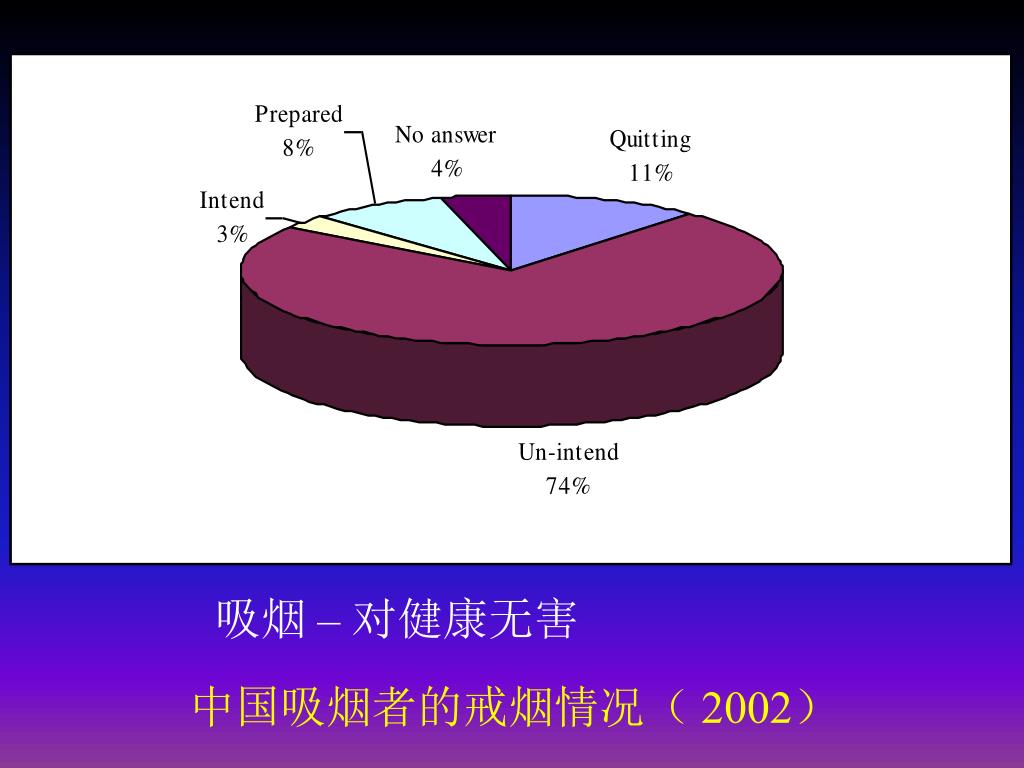 Prepared
8%

No answer
4%

Quitting
11%

Intend
3%

Un-intend
74%

吸烟 – 对健康无害

中国吸烟者的戒烟情况（ 2002）